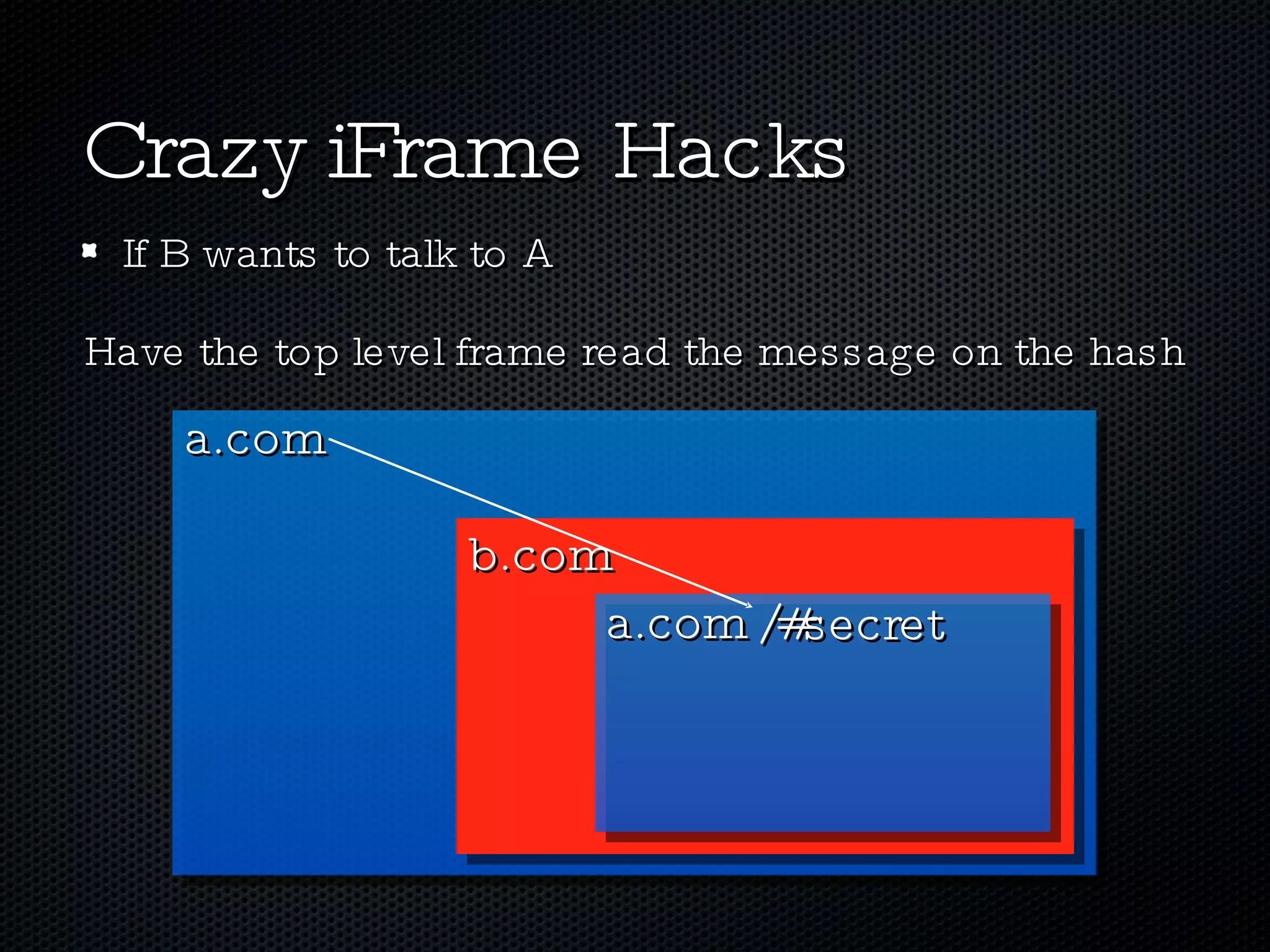 Crazy iFrame Hacks

If B wants to talk to A

Have the top level frame read the message on the hash

a.com

b.com

a.com/#secret